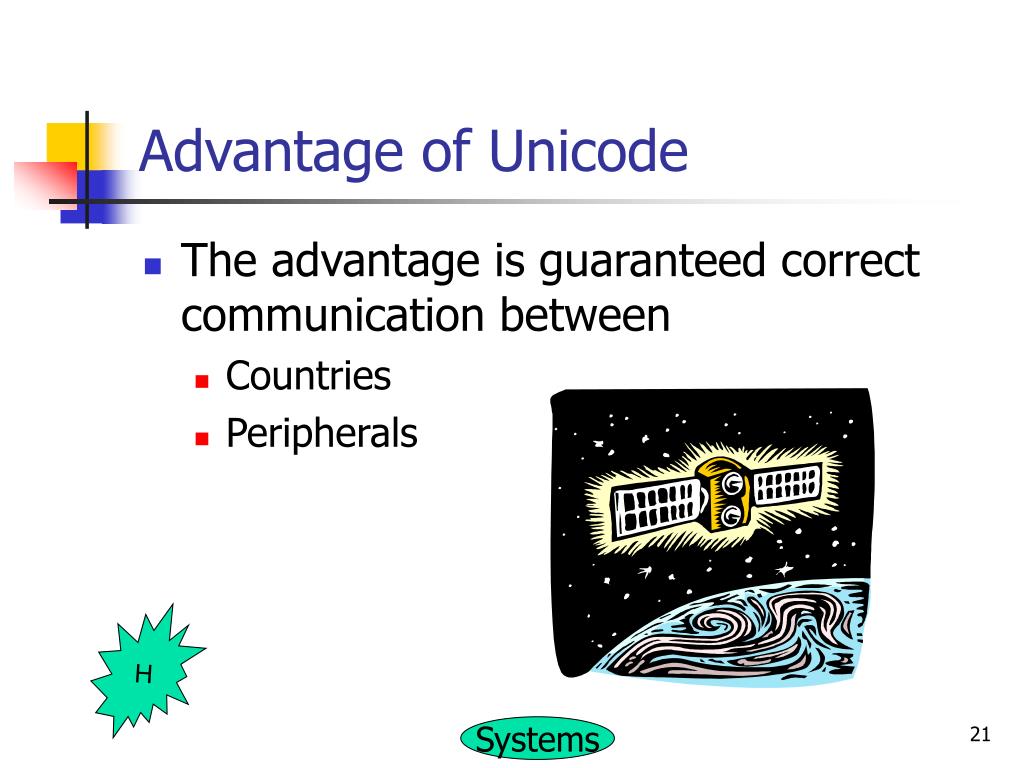 Advantage of Unicode

The advantage is guaranteed correct communication between

Countries

Peripherals

H

Systems

21